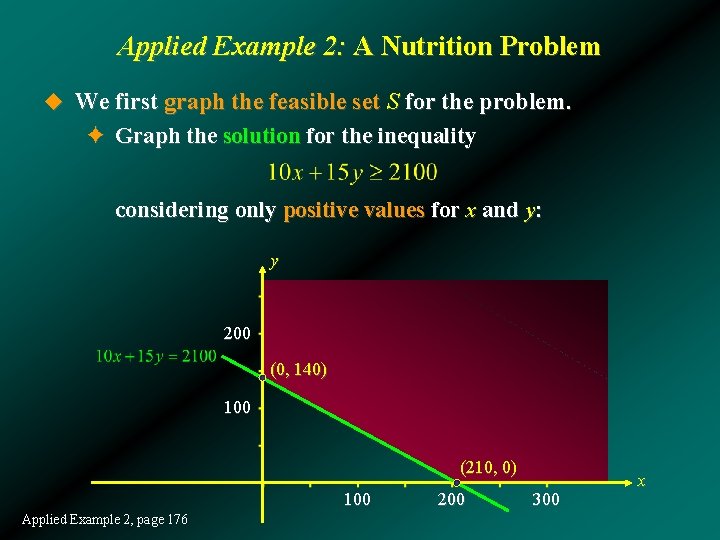 Applied Example 2: A Nutrition Problem

We first graph the feasible set $S$ for the problem.

Graph the solution for the inequality

$10x + 15y \geq 2100$

considering only positive values for $x$ and $y$:

$y$

200

$10x + 15y = 2100$

(0, 140)

100

(210, 0)

$x$

100

200

300

Applied Example 2, page 176